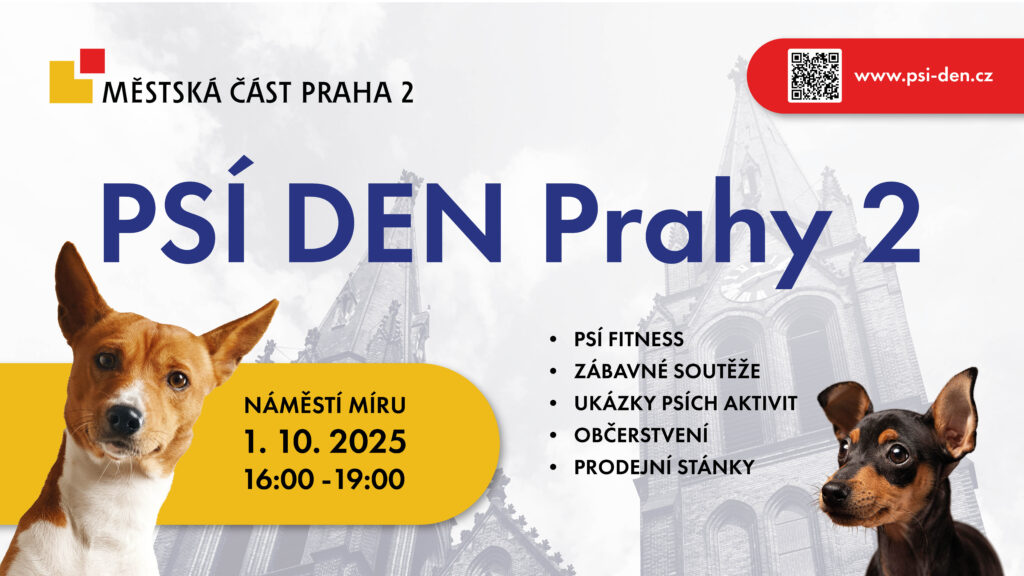 MĚSTSKÁ ČÁST PRAHA 2

www.psi-den.cz

PSÍ DEN Prahy 2

NÁMĚSTÍ MÍRU
1. 10. 2025
16:00 -19:00

• PSÍ FITNESS
• ZÁBAVNÉ SOUTĚŽE
• UKÁZKY PSÍCH AKTIVIT
• OBČERSTVENÍ
• PRODEJNÍ STÁNKY